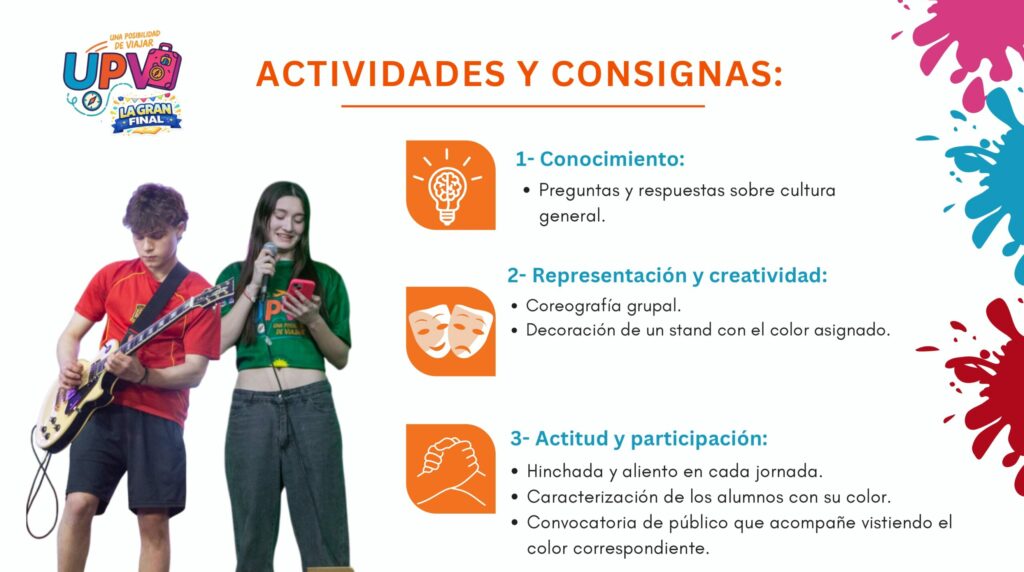 UNA POSIBILIDAD DE VIAJAR
UPV
LA GRAN FINAL

ACTIVIDADES Y CONSIGNAS:

1- Conocimiento:
• Preguntas y respuestas sobre cultura general.

2- Representación y creatividad:
• Coreografía grupal.
• Decoración de un stand con el color asignado.

3- Actitud y participación:
• Hinchada y aliento en cada jornada.
• Caracterización de los alumnos con su color.
• Convocatoria de público que acompañe vistiendo el color correspondiente.